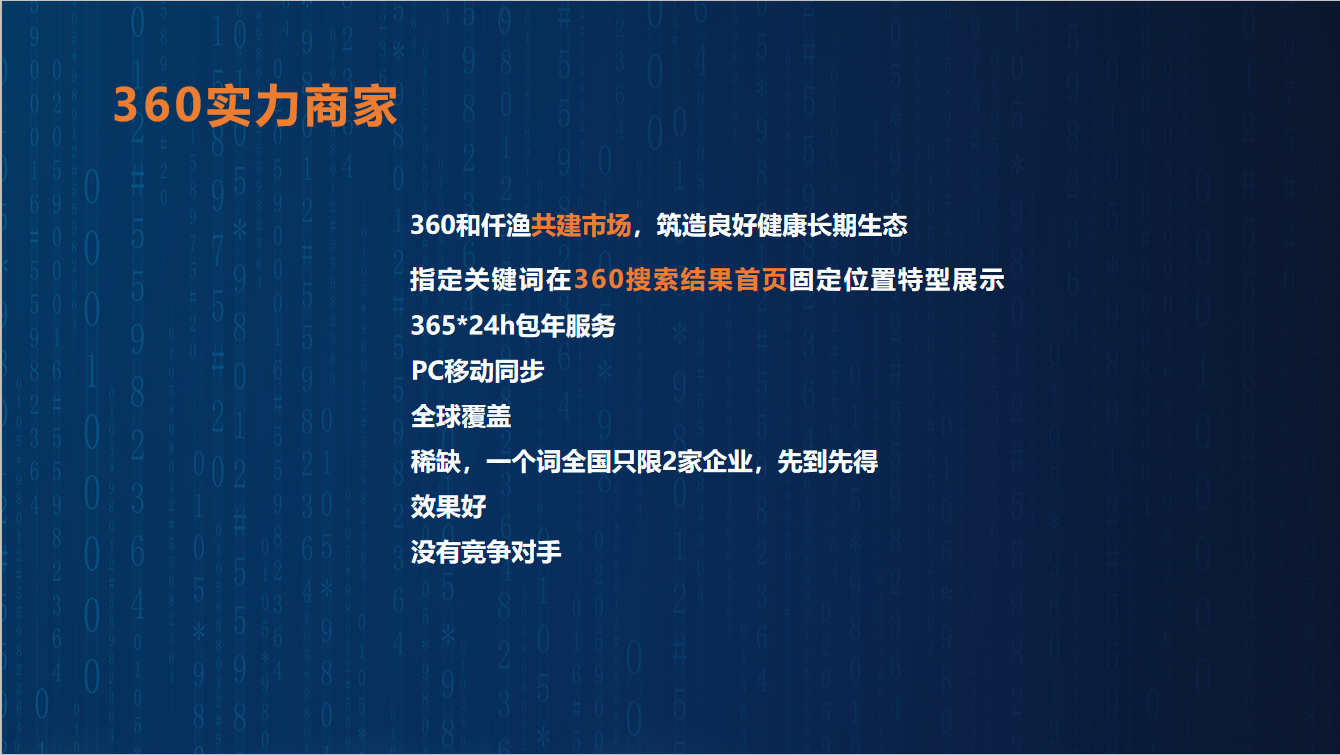 360实力商家

360和仟渔共建市场，筑造良好健康长期生态

指定关键词在360搜索结果首页固定位置特型展示

365*24h包年服务

PC移动同步

全球覆盖

稀缺，一个词全国只限2家企业，先到先得

效果好

没有竞争对手